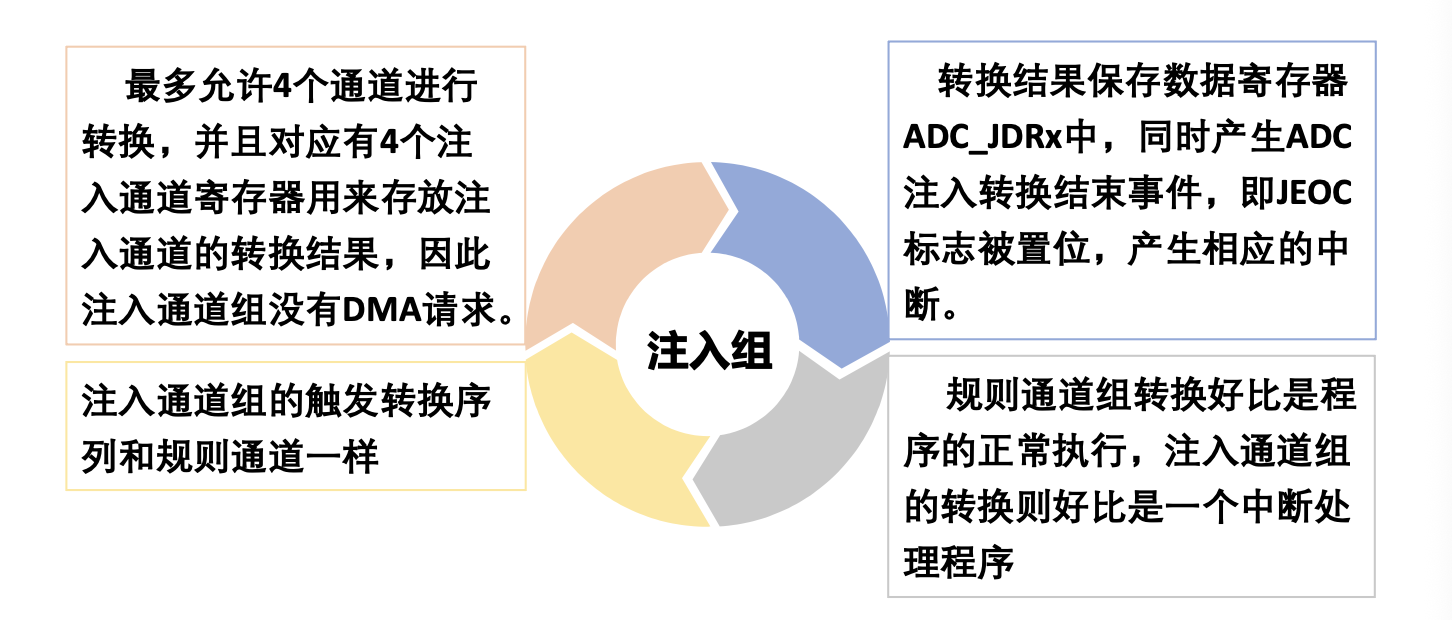 最多允许4个通道进行转换，并且对应有4个注入通道寄存器用来存放注入通道的转换结果，因此注入通道组没有DMA请求。

注入通道组的触发转换序列和规则通道一样

注入组

转换结果保存数据寄存器ADC_JDRx中，同时产生ADC注入转换结束事件，即JEOC标志被置位，产生相应的中断。

规则通道组转换好比是程序的正常执行，注入通道组的转换则好比是一个中断处理程序